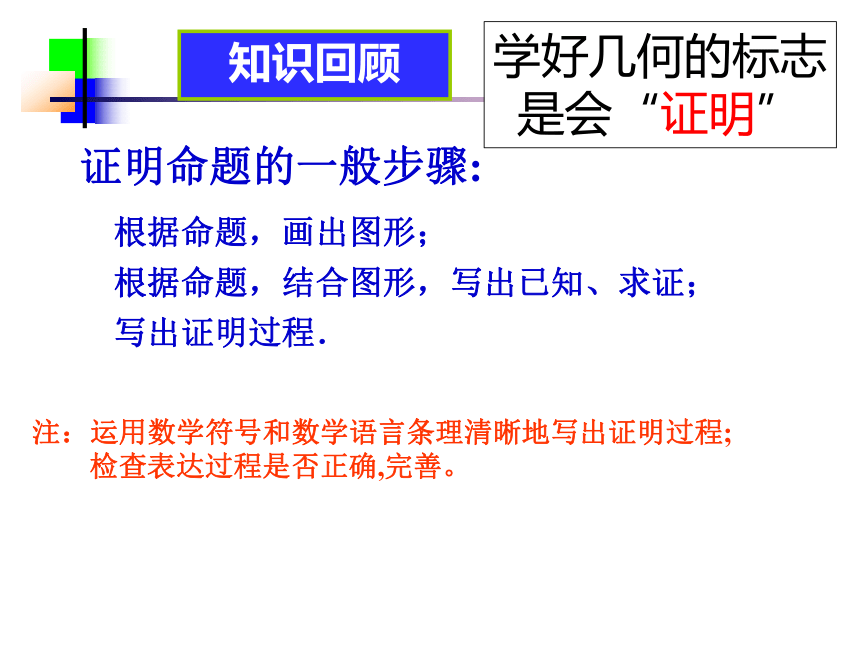 知识回顾

学好几何的标志是会“证明”

证明命题的一般步骤：

根据命题，画出图形；

根据命题，结合图形，写出已知、求证；

写出证明过程.

注：运用数学符号和数学语言条理清晰地写出证明过程；
检查表达过程是否正确,完善。